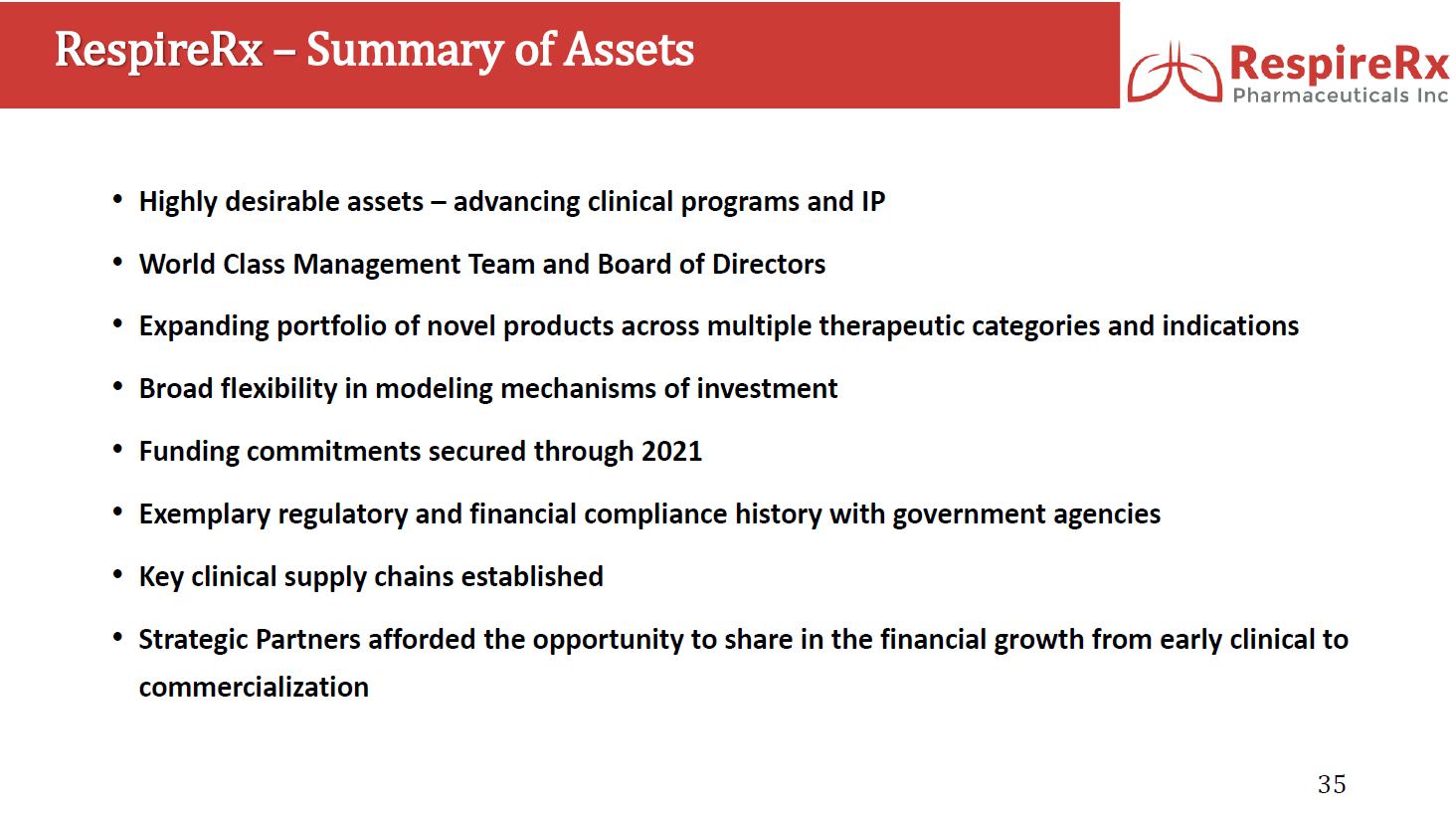 RespireRx – Summary of Assets

RespireRx
Pharmaceuticals Inc

• Highly desirable assets – advancing clinical programs and IP
• World Class Management Team and Board of Directors
• Expanding portfolio of novel products across multiple therapeutic categories and indications
• Broad flexibility in modeling mechanisms of investment
• Funding commitments secured through 2021
• Exemplary regulatory and financial compliance history with government agencies
• Key clinical supply chains established
• Strategic Partners afforded the opportunity to share in the financial growth from early clinical to commercialization

35